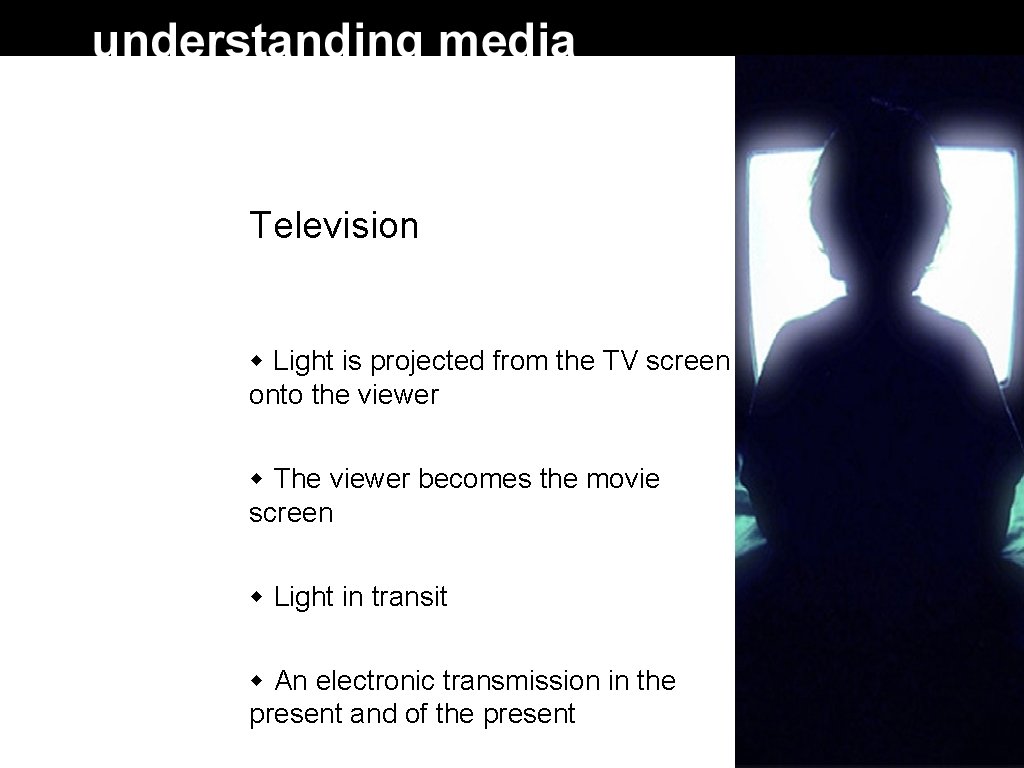 understanding media

Television

◆ Light is projected from the TV screen onto the viewer

◆ The viewer becomes the movie screen

◆ Light in transit

◆ An electronic transmission in the present and of the present